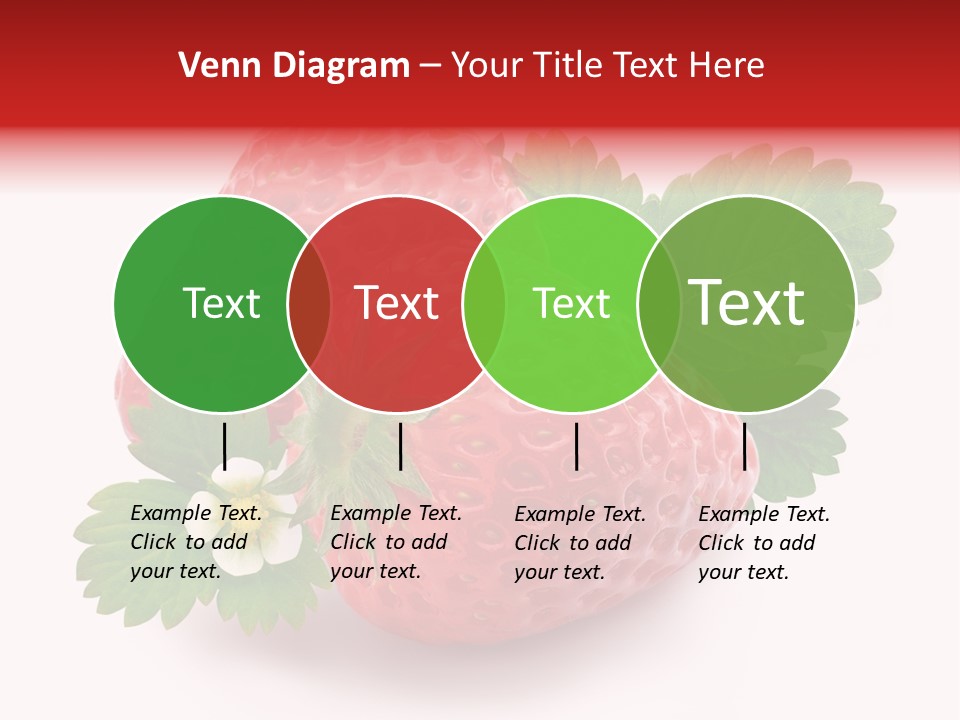 Venn Diagram – Your Title Text Here

Text

Text

Text

Text

Example Text. Click to add your text.

Example Text. Click to add your text.

Example Text. Click to add your text.

Example Text. Click to add your text.